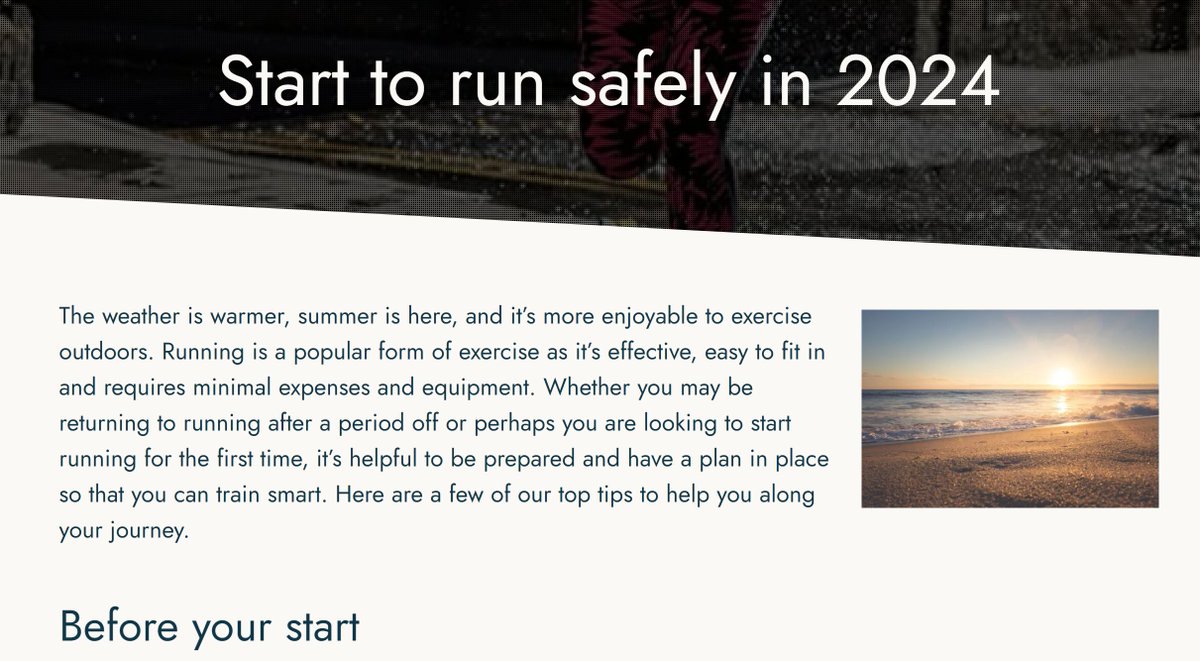 Start to run safely in 2024

The weather is warmer, summer is here, and it's more enjoyable to exercise outdoors. Running is a popular form of exercise as it's effective, easy to fit in and requires minimal expenses and equipment. Whether you may be returning to running after a period off or perhaps you are looking to start running for the first time, it's helpful to be prepared and have a plan in place so that you can train smart. Here are a few of our top tips to help you along your journey.

Before your start